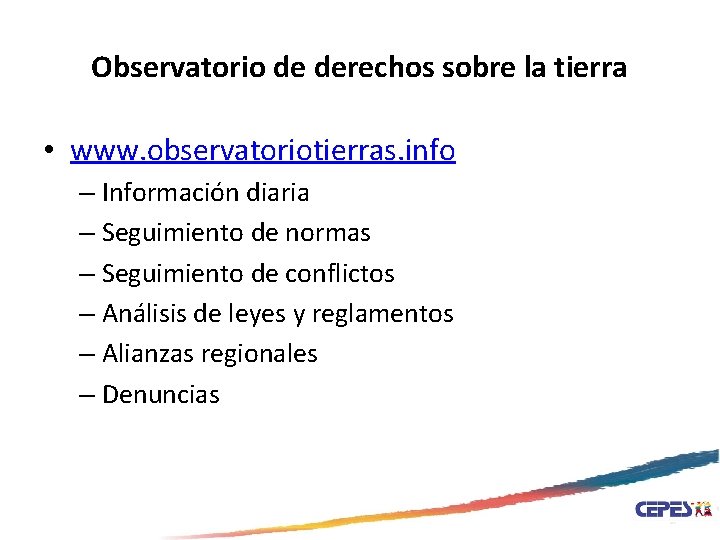 Observatorio de derechos sobre la tierra

• www.observatoriotierras.info
– Información diaria
– Seguimiento de normas
– Seguimiento de conflictos
– Análisis de leyes y reglamentos
– Alianzas regionales
– Denuncias

CEPES